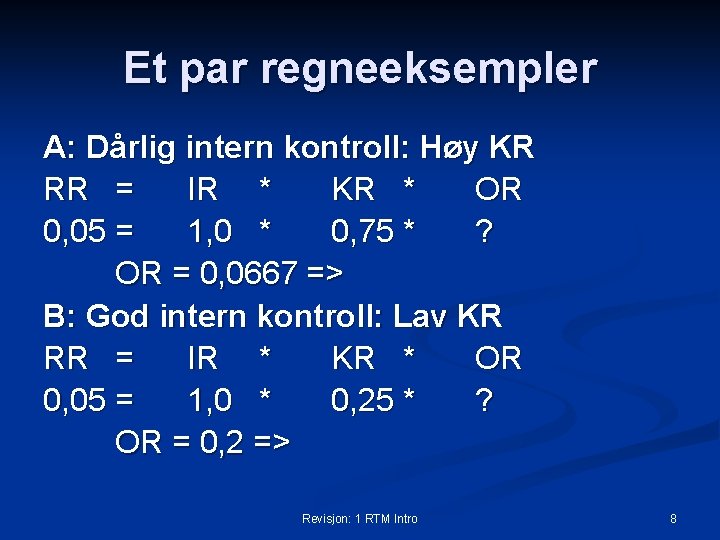 Et par regneeksempler

A: Dårlig intern kontroll: Høy KR

RR = IR * KR * OR

0,05 = 1,0 * 0,75 * ?

OR = 0,0667 =>

B: God intern kontroll: Lav KR

RR = IR * KR * OR

0,05 = 1,0 * 0,25 * ?

OR = 0,2 =>

Revisjon: 1 RTM Intro

8